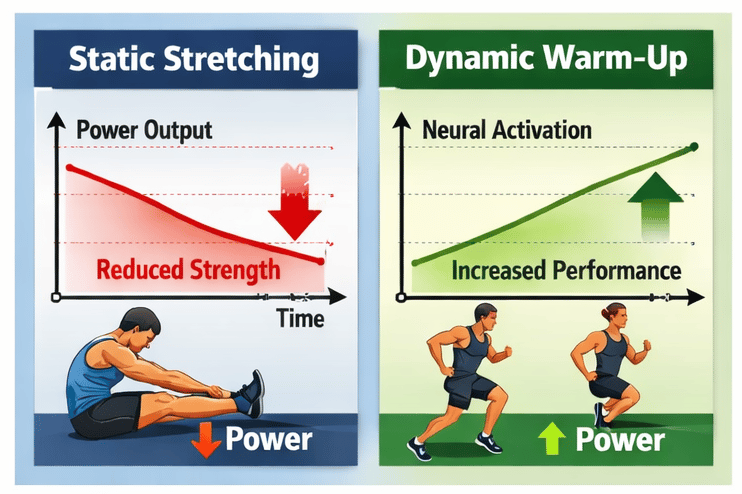 Static Stretching

Power Output

Reduced Strength

Time

Power

Dynamic Warm-Up

Neural Activation

Increased Performance

Power